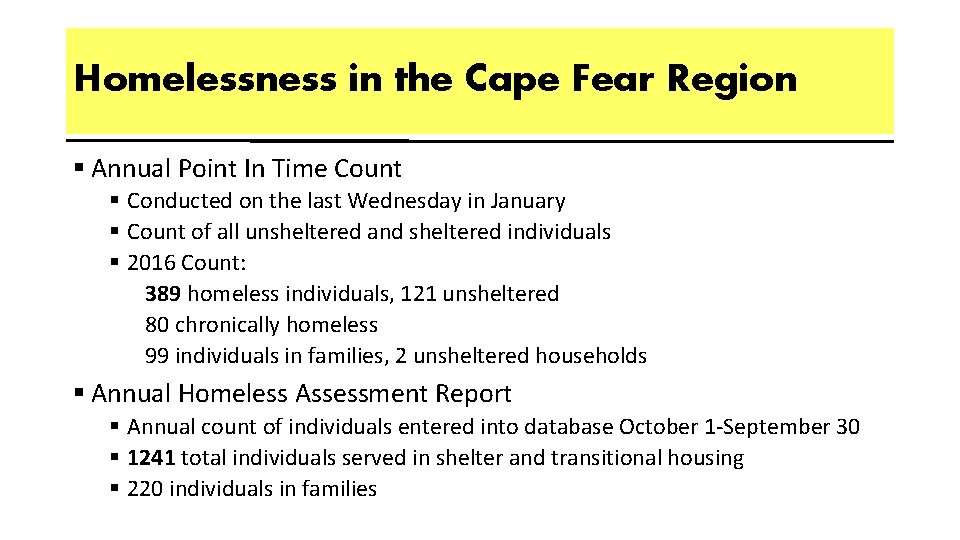 Homelessness in the Cape Fear Region

▪ Annual Point In Time Count
▪ Conducted on the last Wednesday in January
▪ Count of all unsheltered and sheltered individuals
▪ 2016 Count:
389 homeless individuals, 121 unsheltered
80 chronically homeless
99 individuals in families, 2 unsheltered households

▪ Annual Homeless Assessment Report
▪ Annual count of individuals entered into database October 1-September 30
▪ 1241 total individuals served in shelter and transitional housing
▪ 220 individuals in families